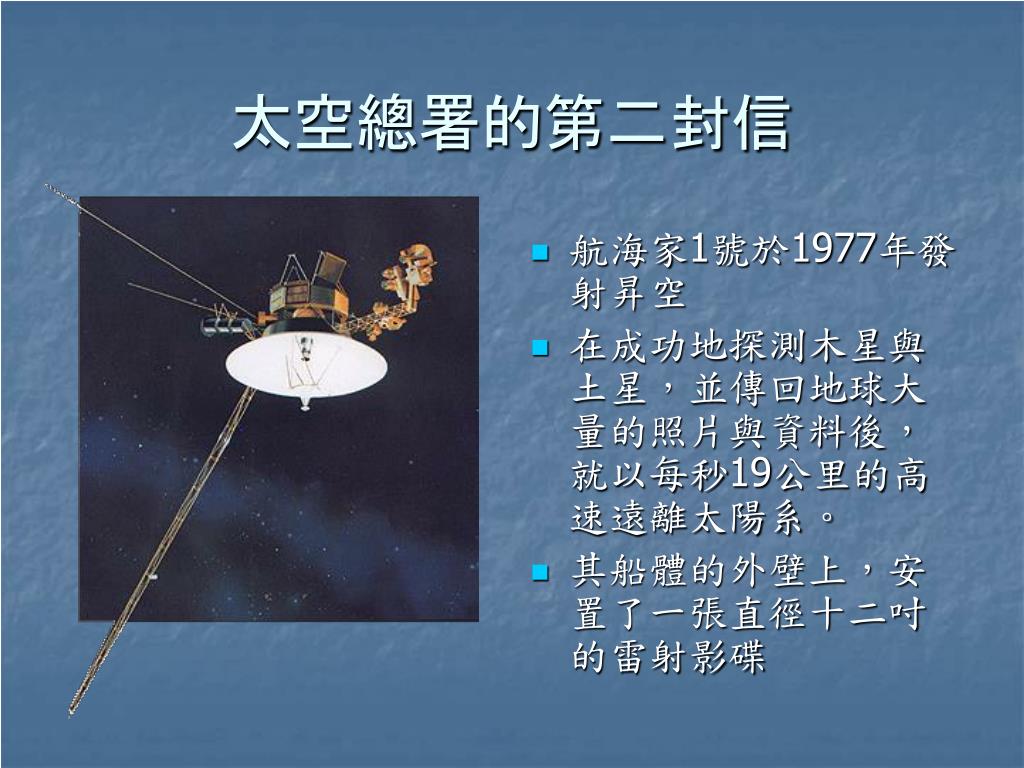 太空總署的第二封信

航海家1號於1977年發射昇空

在成功地探測木星與土星，並傳回地球大量的照片與資料後，就以每秒19公里的高速遠離太陽系。

其船體的外壁上，安置了一張直徑十二吋的雷射影碟